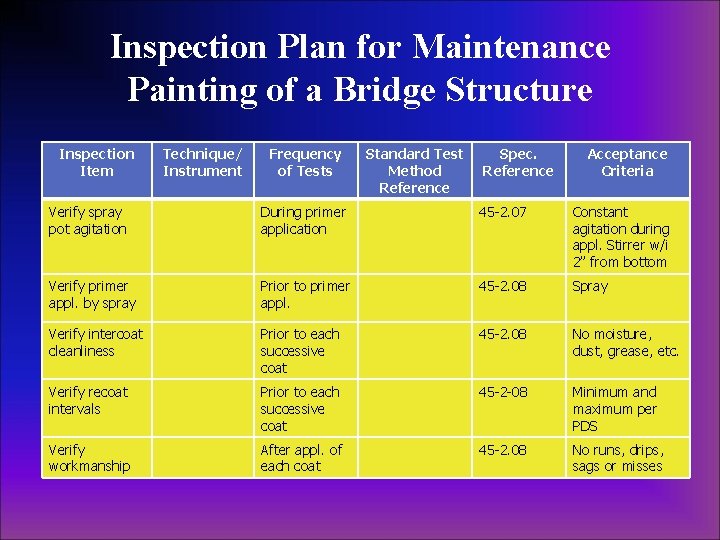 Inspection Plan for Maintenance Painting of a Bridge Structure

| Inspection Item | Technique/ Instrument | Frequency of Tests | Standard Test Method Reference | Spec. Reference | Acceptance Criteria |
|---|---|---|---|---|---|
| Verify spray pot agitation | | During primer application | | 45-2.07 | Constant agitation during appl. Stirrer w/i 2" from bottom |
| Verify primer appl. by spray | | Prior to primer appl. | | 45-2.08 | Spray |
| Verify intercoat cleanliness | | Prior to each successive coat | | 45-2.08 | No moisture, dust, grease, etc. |
| Verify recoat intervals | | Prior to each successive coat | | 45-2-08 | Minimum and maximum per PDS |
| Verify workmanship | | After appl. of each coat | | 45-2.08 | No runs, drips, sags or misses |